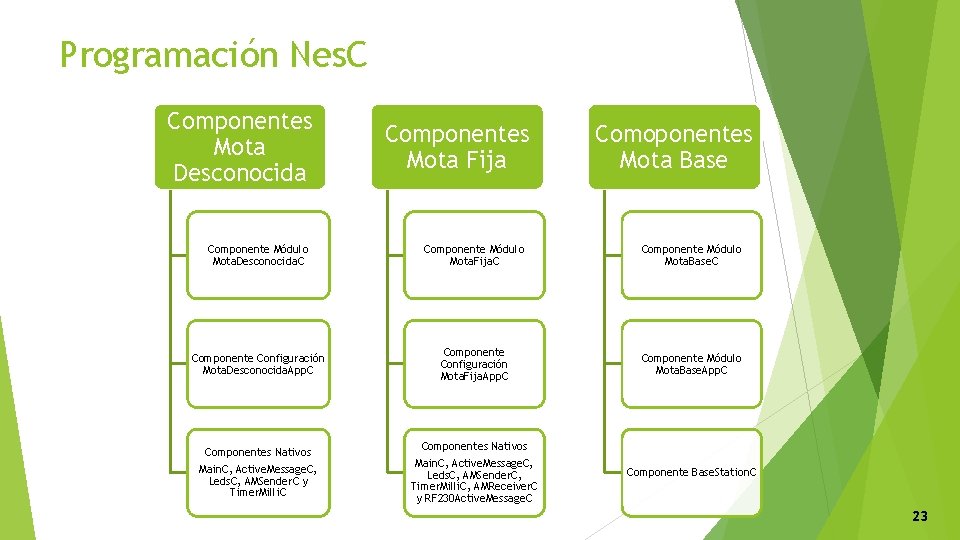 Programación NesC

Componentes Mota Desconocida

Componente Módulo MotaDesconocidaC

Componente Configuración MotaDesconocidaAppC

Componentes Nativos

MainC, ActiveMessageC, LedsC, AMSenderC y TimerMilliC

Componentes Mota Fija

Componente Módulo MotaFijaC

Componente Configuración MotaFijaAppC

Componentes Nativos

MainC, ActiveMessageC, LedsC, AMSenderC, TimerMilliC, AMReceiverC y RF230ActiveMessageC

Comoponentes Mota Base

Componente Módulo MotaBaseC

Componente Módulo MotaBaseAppC

Componente BaseStationC

23